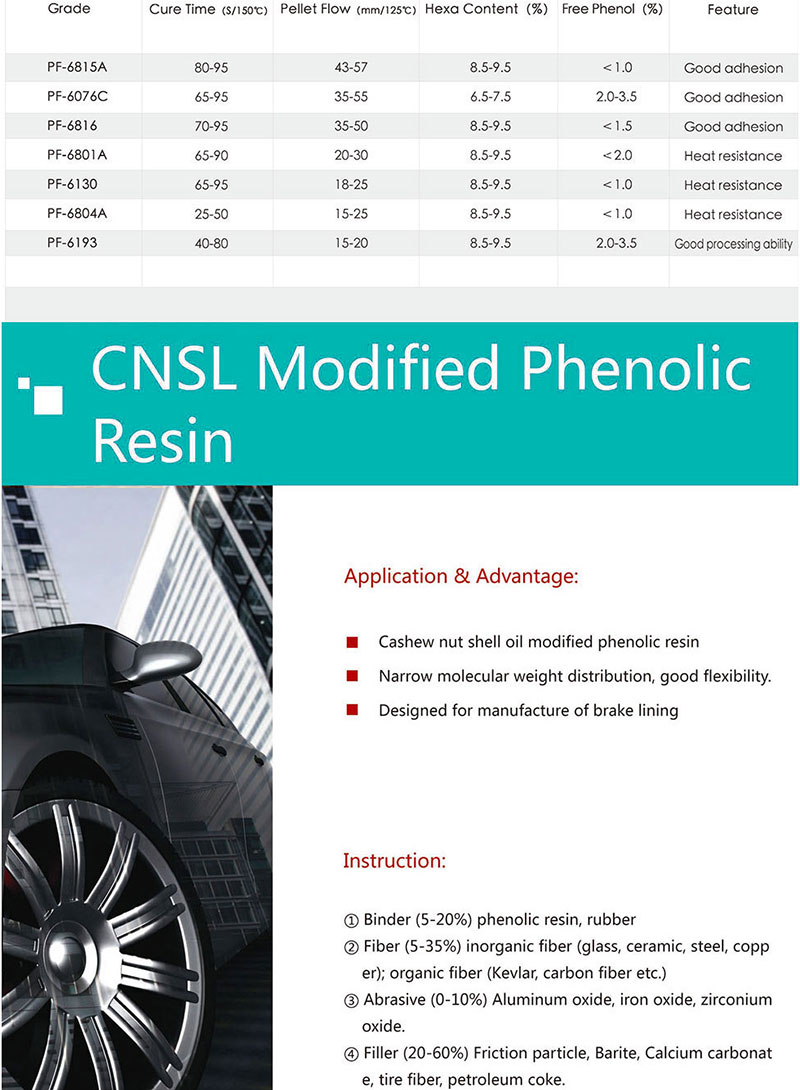 | Grade | Cure Time (S/150℃) | Pellet Flow (mm/125℃) | Hexa Content (%) | Free Phenol (%) | Feature |
|---|---|---|---|---|---|
| PF-6815A | 80-95 | 43-57 | 8.5-9.5 | <1.0 | Good adhesion |
| PF-6076C | 65-95 | 35-55 | 6.5-7.5 | 2.0-3.5 | Good adhesion |
| PF-6816 | 70-95 | 35-50 | 8.5-9.5 | <1.5 | Good adhesion |
| PF-6801A | 65-90 | 20-30 | 8.5-9.5 | <2.0 | Heat resistance |
| PF-6130 | 65-95 | 18-25 | 8.5-9.5 | <1.0 | Heat resistance |
| PF-6804A | 25-50 | 15-25 | 8.5-9.5 | <1.0 | Heat resistance |
| PF-6193 | 40-80 | 15-20 | 8.5-9.5 | 2.0-3.5 | Good processing ability |

CNSL Modified Phenolic Resin

Application & Advantage:

Cashew nut shell oil modified phenolic resin

Narrow molecular weight distribution, good flexibility.

Designed for manufacture of brake lining

Instruction:

① Binder (5-20%) phenolic resin, rubber
② Fiber (5-35%) inorganic fiber (glass, ceramic, steel, copper); organic fiber (Kevlar, carbon fiber etc.)
③ Abrasive (0-10%) Aluminum oxide, iron oxide, zirconium oxide.
④ Filler (20-60%) Friction particle, Barite, Calcium carbonate, tire fiber, petroleum coke.